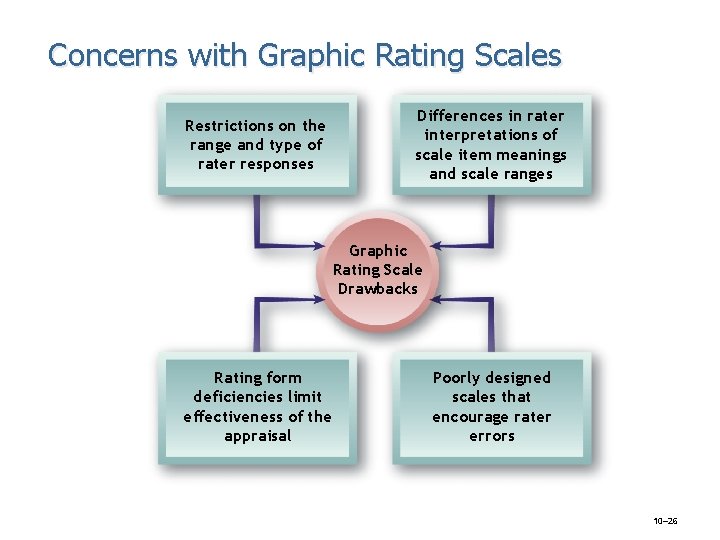 Concerns with Graphic Rating Scales

Restrictions on the range and type of rater responses

Differences in rater interpretations of scale item meanings and scale ranges

Graphic Rating Scale Drawbacks

Rating form deficiencies limit effectiveness of the appraisal

Poorly designed scales that encourage rater errors

10–26